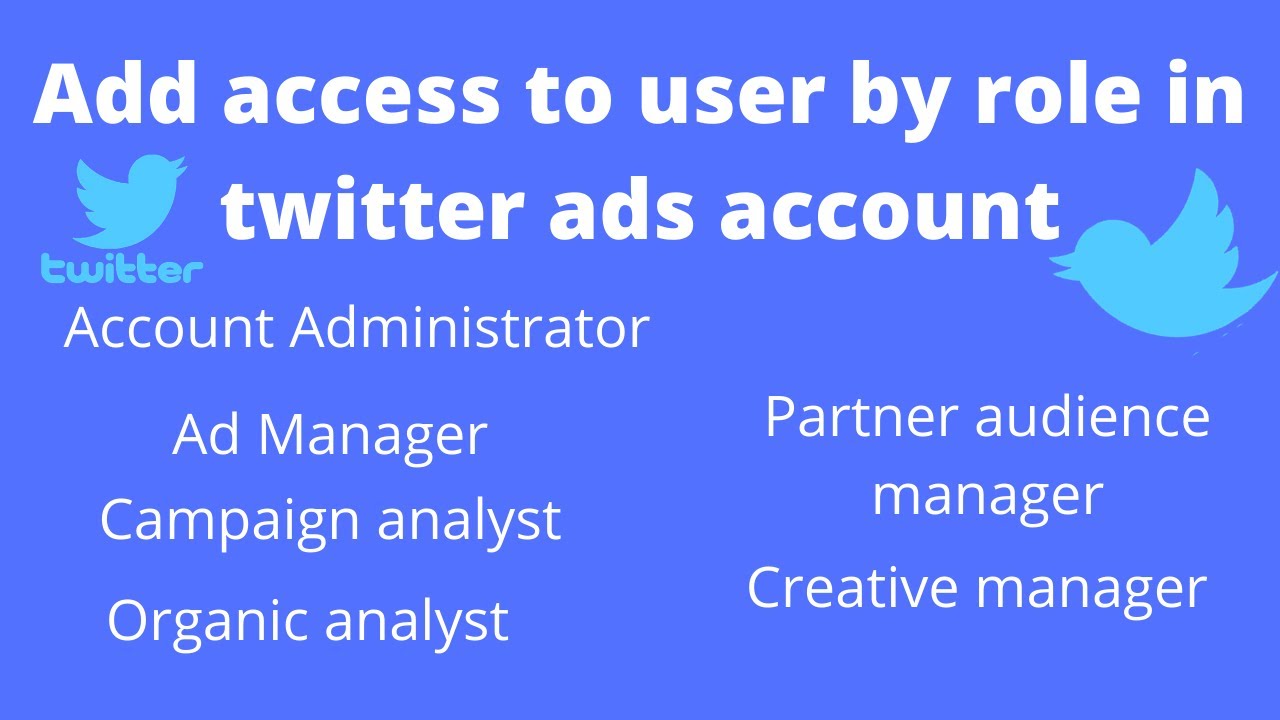 Add access to user by role in twitter ads account

twitter

Account Administrator

Ad Manager

Campaign analyst

Organic analyst

Partner audience manager

Creative manager